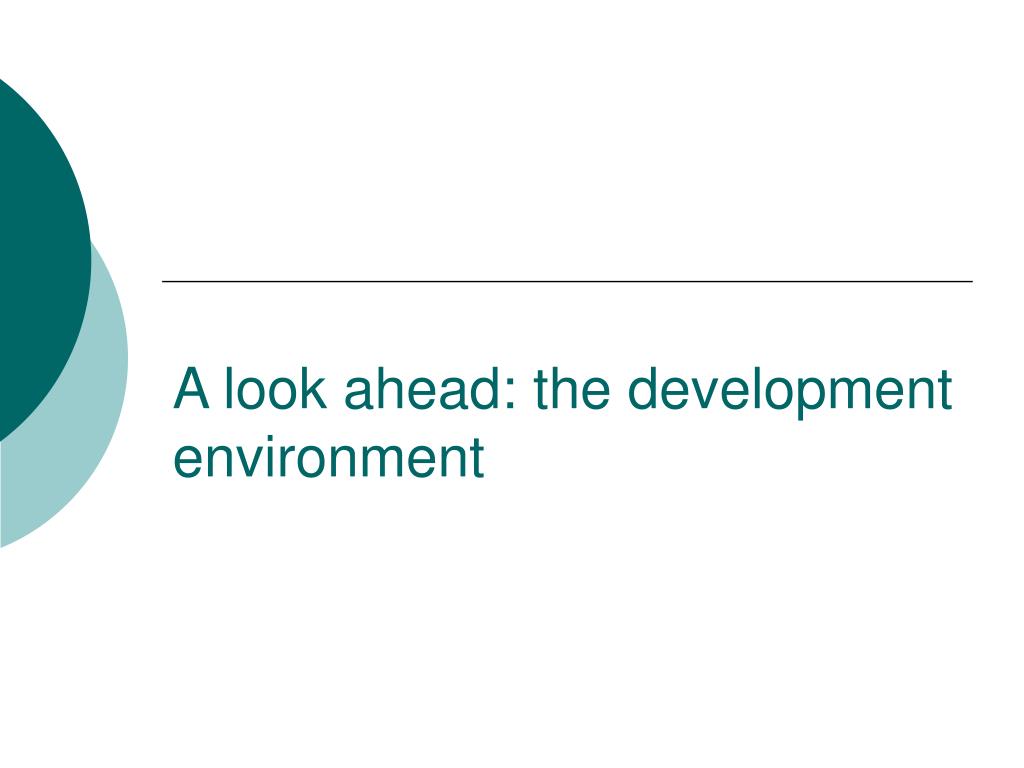 A look ahead: the development environment